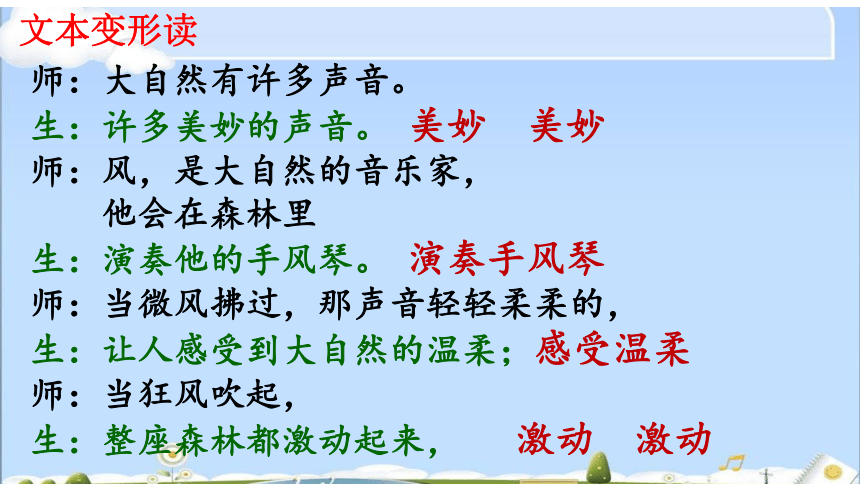 文本变形读

师：大自然有许多声音。

生：许多美妙的声音。 美妙 美妙

师：风，是大自然的音乐家，他会在森林里

生：演奏他的手风琴。 演奏手风琴

师：当微风拂过，那声音轻轻柔柔的，

生：让人感受到大自然的温柔；感受温柔

师：当狂风吹起，

生：整座森林都激动起来， 激动 激动